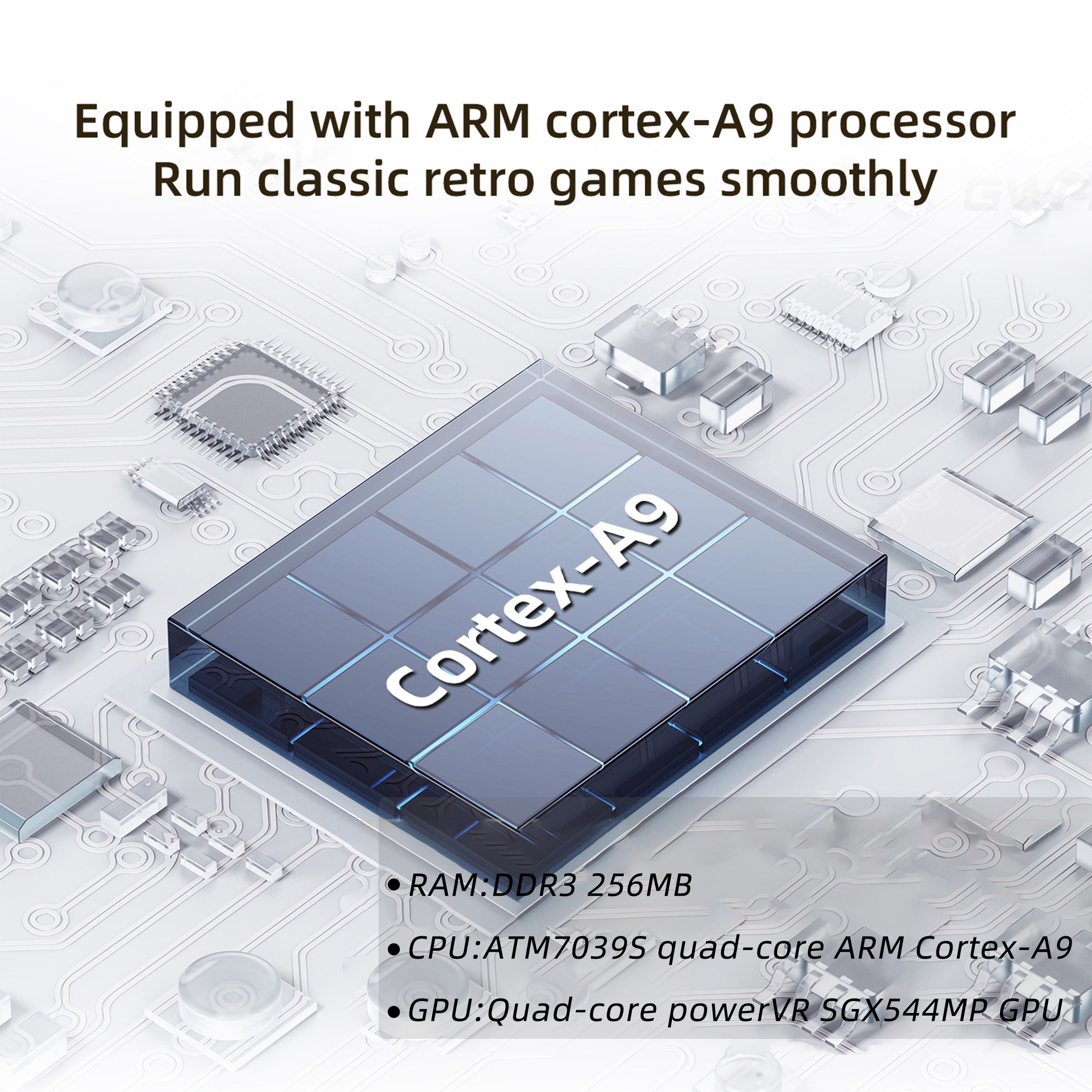 Equipped with ARM cortex-A9 processor
Run classic retro games smoothly

Cortex-A9

• RAM:DDR3 256MB

• CPU:ATM7039S quad-core ARM Cortex-A9

• GPU:Quad-core powerVR SGX544MP GPU